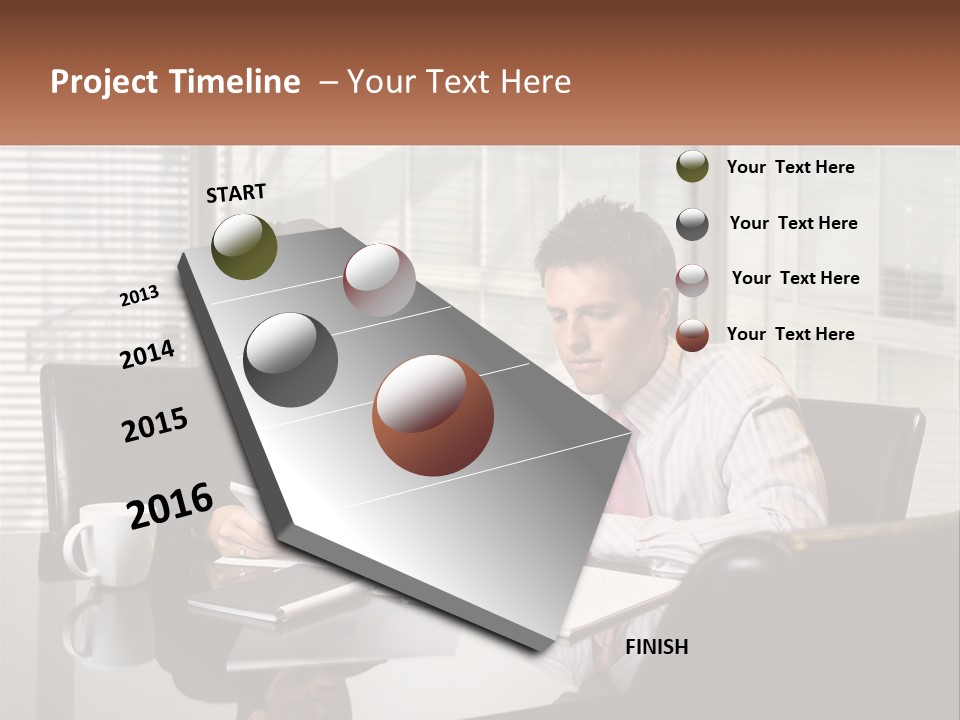 Project Timeline – Your Text Here

START

2013

2014

2015

2016

FINISH

Your Text Here

Your Text Here

Your Text Here

Your Text Here